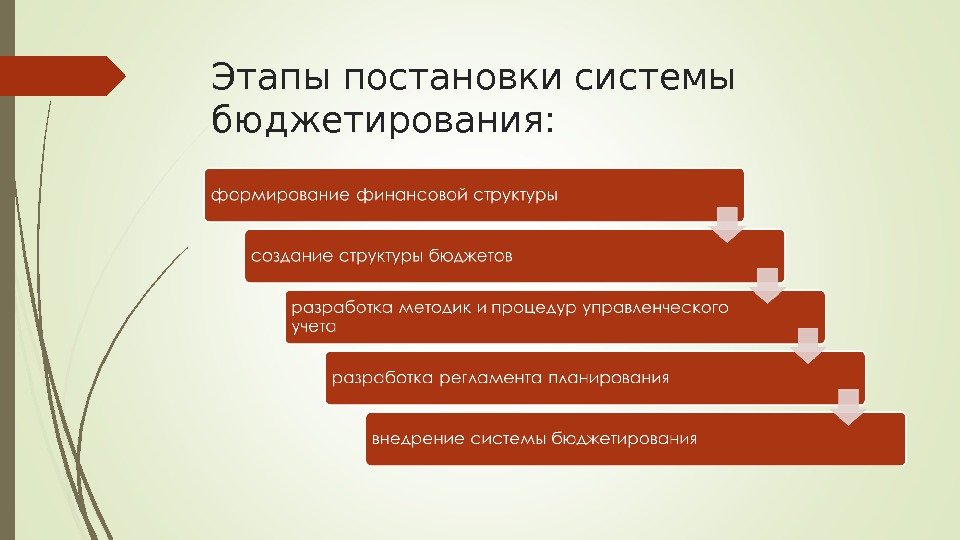 Этапы постановки системы бюджетирования:

формирование финансовой структуры

создание структуры бюджетов

разработка методик и процедур управленческого учета

разработка регламента планирования

внедрение системы бюджетирования